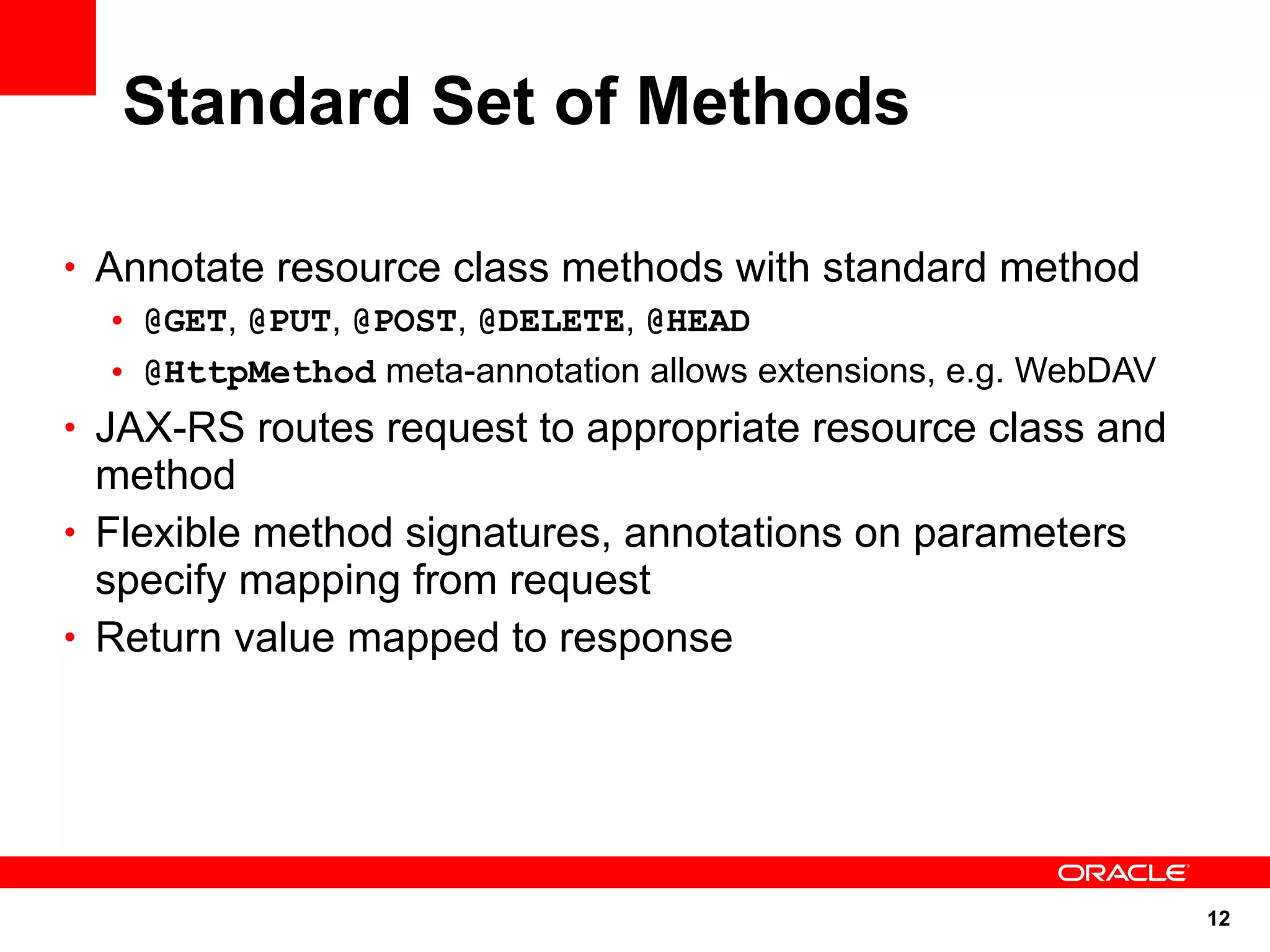 Standard Set of Methods

• Annotate resource class methods with standard method
  • @GET, @PUT, @POST, @DELETE, @HEAD
  • @HttpMethod meta-annotation allows extensions, e.g. WebDAV
• JAX-RS routes request to appropriate resource class and method
• Flexible method signatures, annotations on parameters specify mapping from request
• Return value mapped to response

ORACLE

12